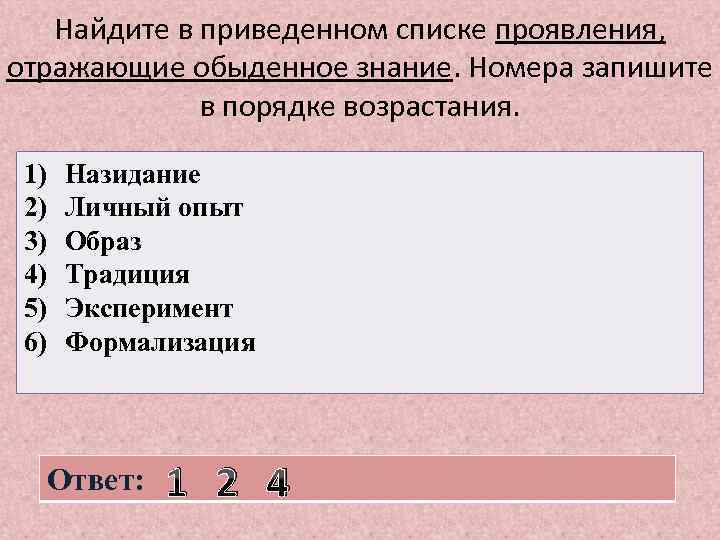 Найдите в приведенном списке проявления, отражающие обыденное знание. Номера запишите в порядке возрастания.

1) Назидание
2) Личный опыт
3) Образ
4) Традиция
5) Эксперимент
6) Формализация

Ответ: 1 2 4